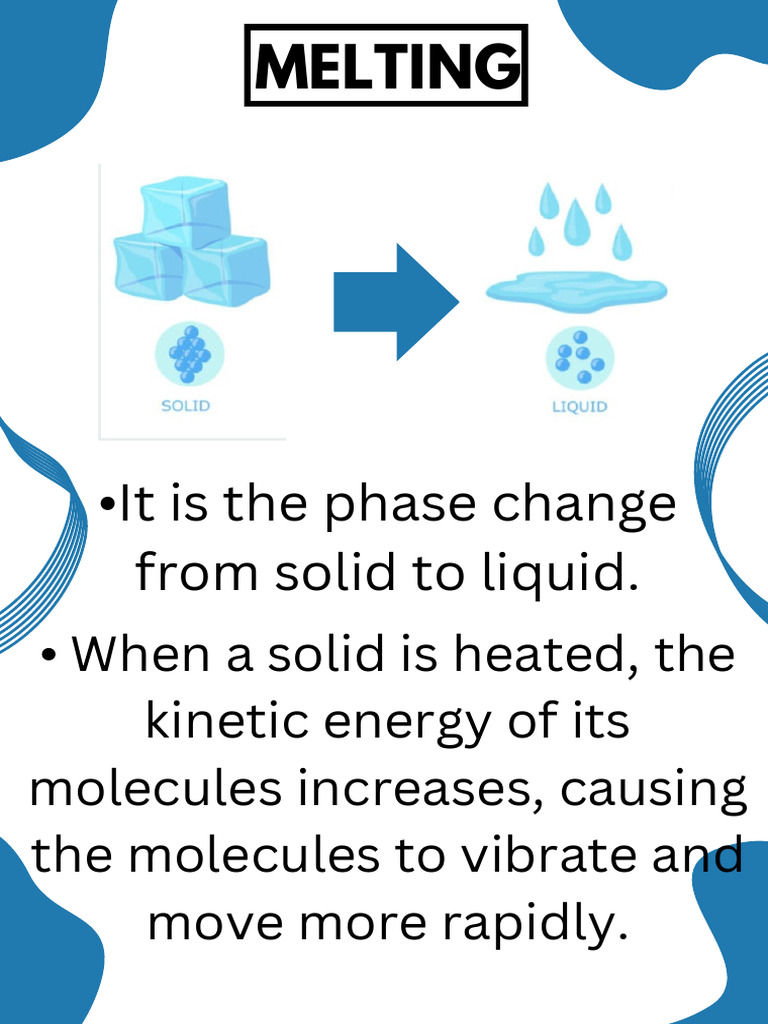 MELTING

SOLID

LIQUID

•It is the phase change from solid to liquid.

• When a solid is heated, the kinetic energy of its molecules increases, causing the molecules to vibrate and move more rapidly.